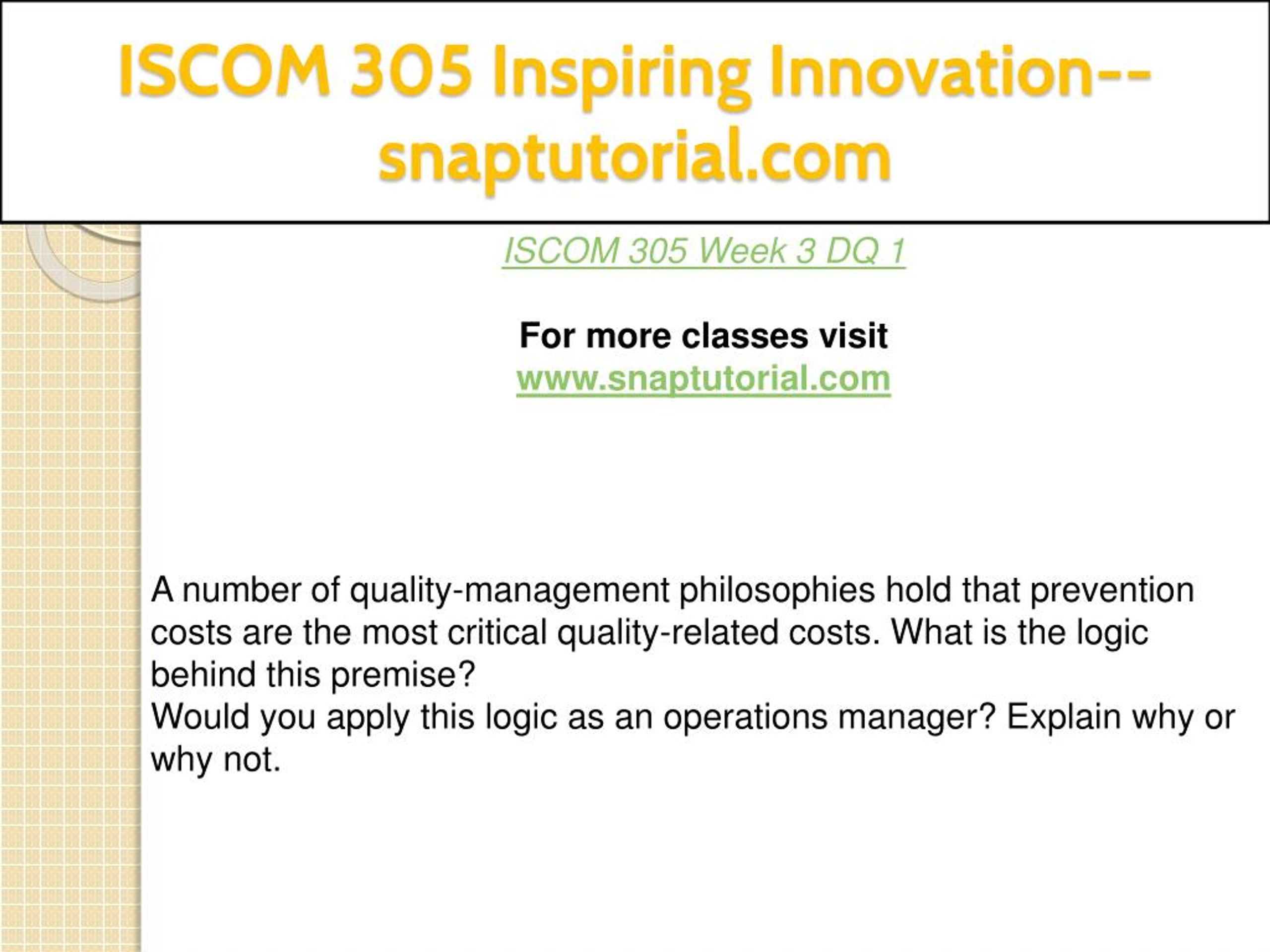 ISCOM 305 Inspiring Innovation--snaptutorial.com

ISCOM 305 Week 3 DQ 1

For more classes visit
www.snaptutorial.com

A number of quality-management philosophies hold that prevention costs are the most critical quality-related costs. What is the logic behind this premise?
Would you apply this logic as an operations manager? Explain why or why not.